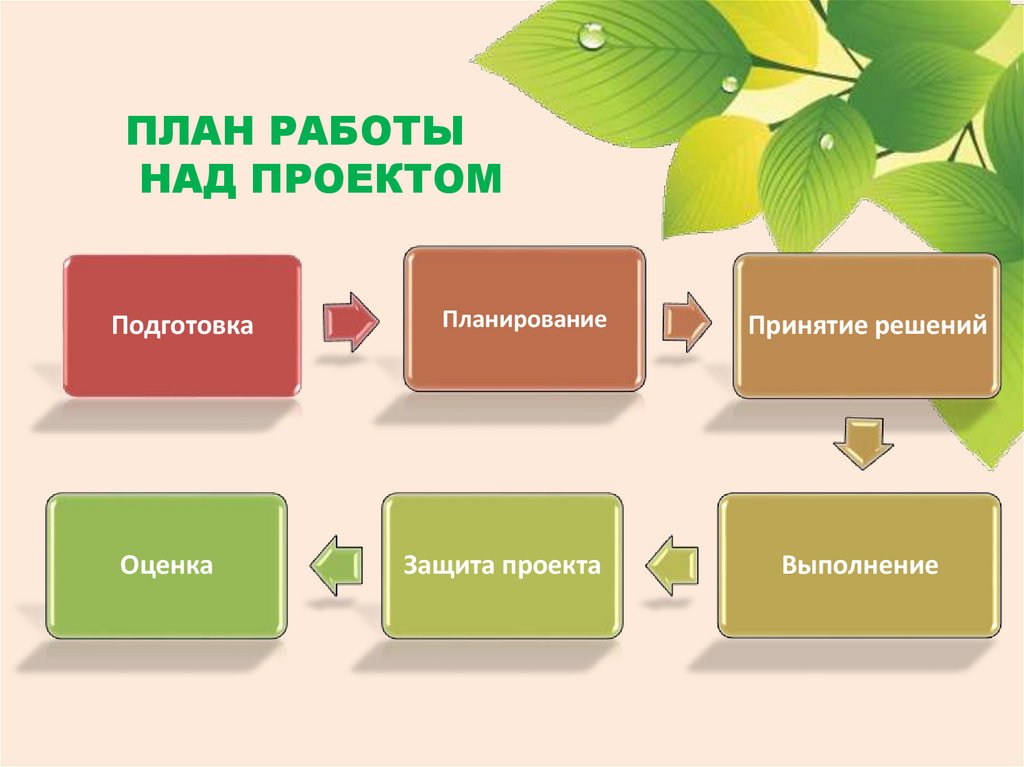 ПЛАН РАБОТЫ НАД ПРОЕКТОМ

Подготовка

Планирование

Принятие решений

Выполнение

Защита проекта

Оценка